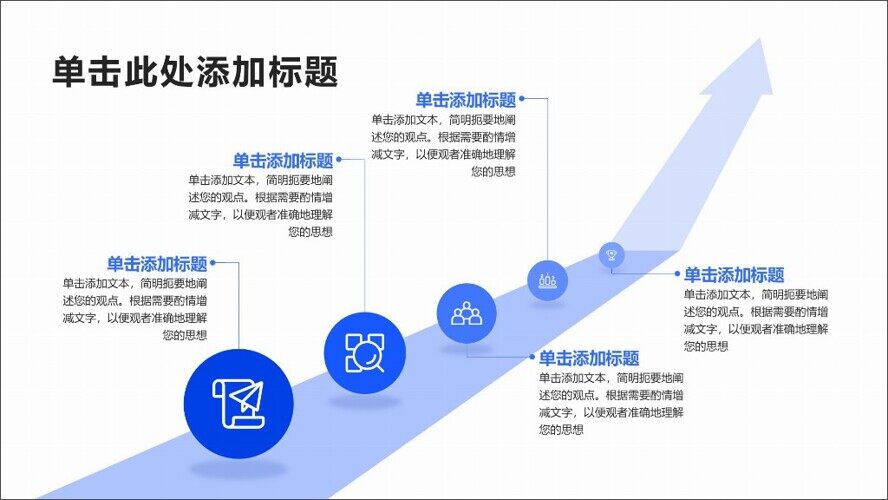 单击此处添加标题

单击添加标题
单击添加文本，简明扼要地阐述您的观点。根据需要酌情增减文字，以便观者准确地理解您的思想

单击添加标题
单击添加文本，简明扼要地阐述您的观点。根据需要酌情增减文字，以便观者准确地理解您的思想

单击添加标题
单击添加文本，简明扼要地阐述您的观点。根据需要酌情增减文字，以便观者准确地理解您的思想

单击添加标题
单击添加文本，简明扼要地阐述您的观点。根据需要酌情增减文字，以便观者准确地理解您的思想

单击添加标题
单击添加文本，简明扼要地阐述您的观点。根据需要酌情增减文字，以便观者准确地理解您的思想